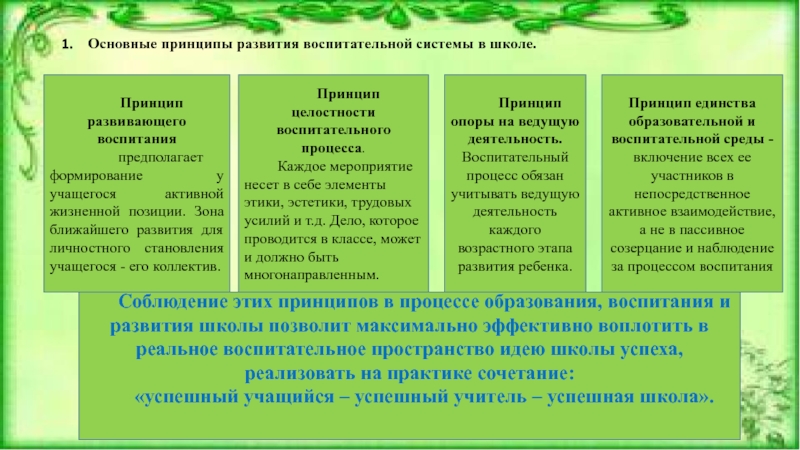 1. Основные принципы развития воспитательной системы в школе.

Принцип развивающего воспитания предполагает формирование у учащегося активной жизненной позиции. Зона ближайшего развития для личностного становления учащегося - его коллектив.

Принцип целостности воспитательного процесса.
Каждое мероприятие несет в себе элементы этики, эстетики, трудовых усилий и т.д. Дело, которое проводится в классе, может и должно быть многонаправленным.

Принцип опоры на ведущую деятельность.
Воспитательный процесс обязан учитывать ведущую деятельность каждого возрастного этапа развития ребенка.

Принцип единства образовательной и воспитательной среды - включение всех ее участников в непосредственное активное взаимодействие, а не в пассивное созерцание и наблюдение за процессом воспитания

Соблюдение этих принципов в процессе образования, воспитания и развития школы позволит максимально эффективно воплотить в реальное воспитательное пространство идею школы успеха, реализовать на практике сочетание:
«успешный учащийся – успешный учитель – успешная школа».